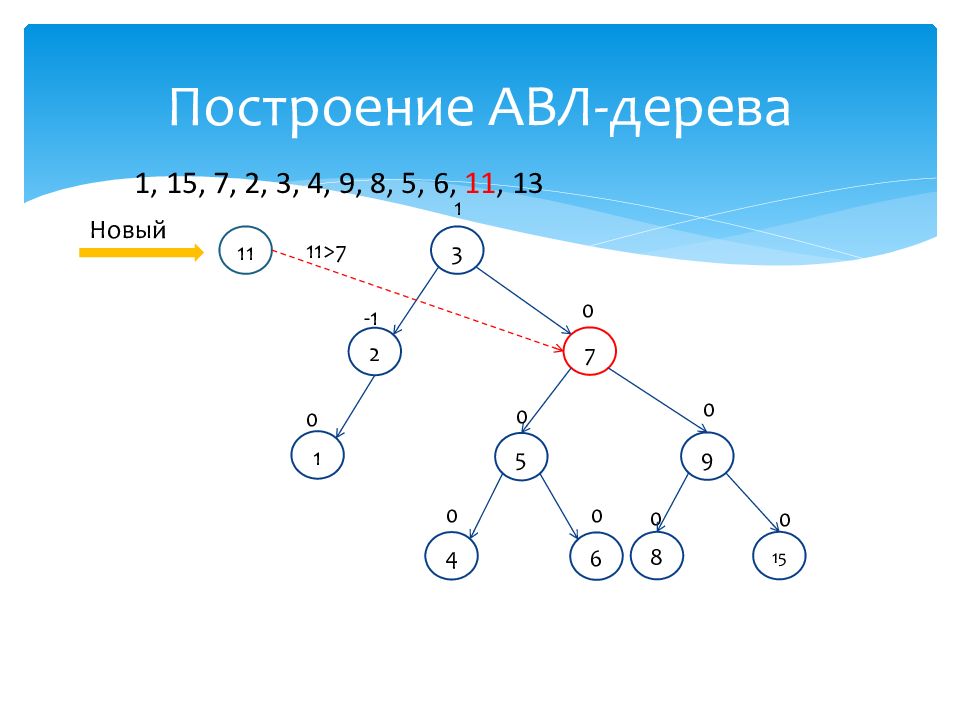 Построение АВЛ-дерева

1, 15, 7, 2, 3, 4, 9, 8, 5, 6, 11, 13

Новый

11

11>7

1
3

-1
2

0
7

0
1

0
5

0
9

0
4

0
6

0
8

0
15